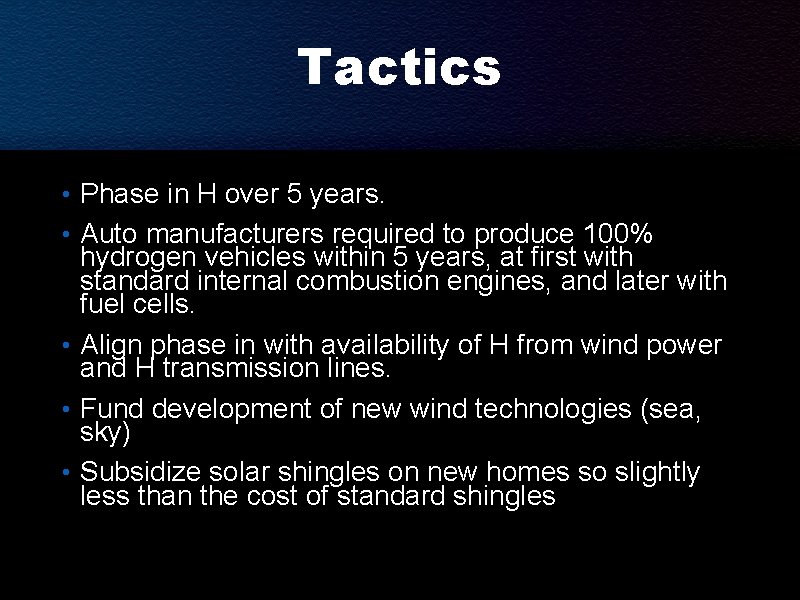 Tactics

• Phase in H over 5 years.

• Auto manufacturers required to produce 100% hydrogen vehicles within 5 years, at first with standard internal combustion engines, and later with fuel cells.

• Align phase in with availability of H from wind power and H transmission lines.

• Fund development of new wind technologies (sea, sky)

• Subsidize solar shingles on new homes so slightly less than the cost of standard shingles